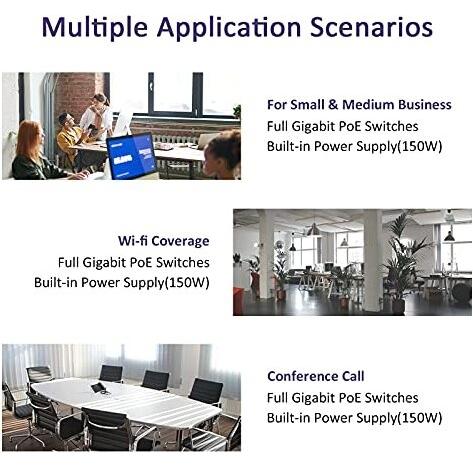 Multiple Application Scenarios

For Small & Medium Business
Full Gigabit PoE Switches
Built-in Power Supply(150W)

Wi-fi Coverage
Full Gigabit PoE Switches
Built-in Power Supply(150W)

Conference Call
Full Gigabit PoE Switches
Built-in Power Supply(150W)